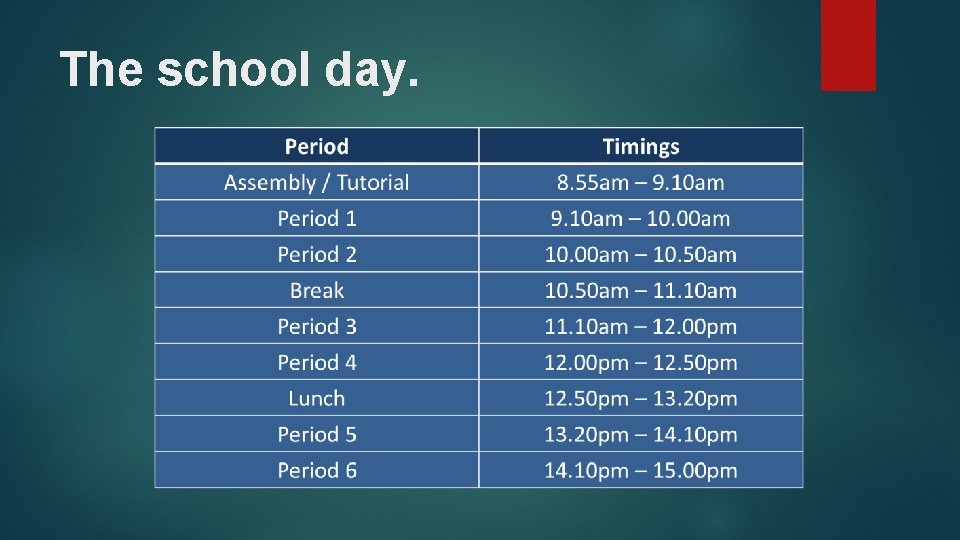 The school day.

| Period | Timings |
|---|---|
| Assembly / Tutorial | 8.55am – 9.10am |
| Period 1 | 9.10am – 10.00am |
| Period 2 | 10.00am – 10.50am |
| Break | 10.50am – 11.10am |
| Period 3 | 11.10am – 12.00pm |
| Period 4 | 12.00pm – 12.50pm |
| Lunch | 12.50pm – 13.20pm |
| Period 5 | 13.20pm – 14.10pm |
| Period 6 | 14.10pm – 15.00pm |